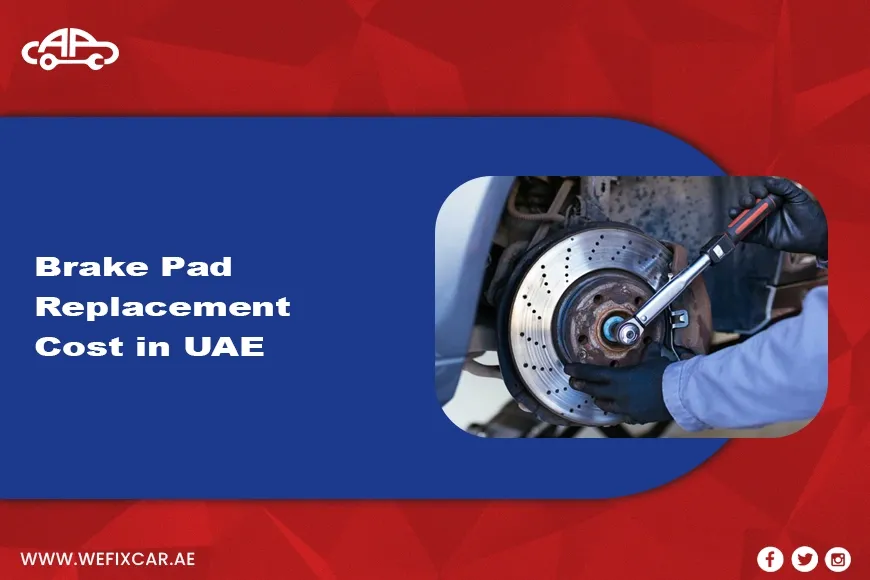 Brake Pad Replacement Cost in UAE

WWW.WEFIXCAR.AE